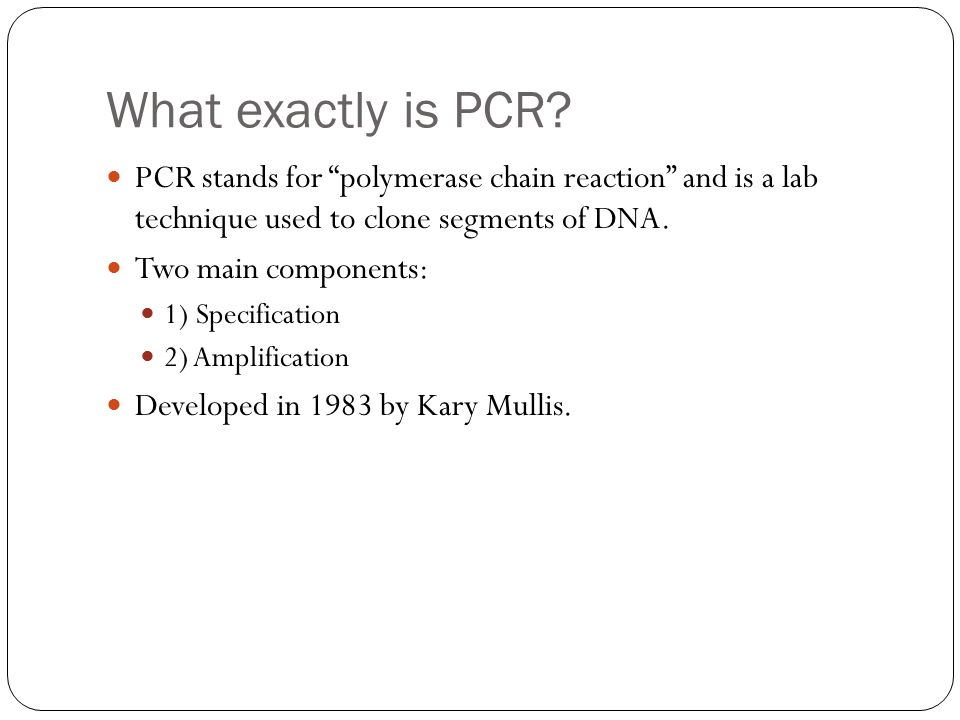 What exactly is PCR?

PCR stands for “polymerase chain reaction” and is a lab technique used to clone segments of DNA.

Two main components:

1) Specification

2) Amplification

Developed in 1983 by Kary Mullis.